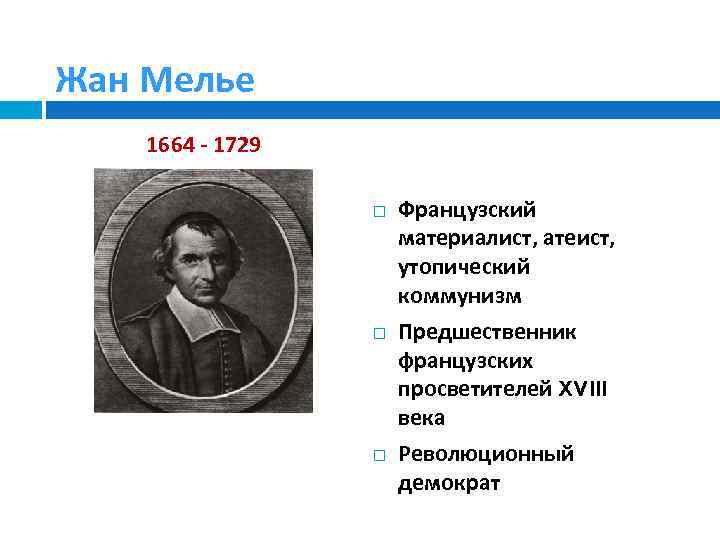 Жан Мелье

1664 - 1729

□ Французский материалист, атеист, утопический коммунизм

□ Предшественник французских просветителей XVIII века

□ Революционный демократ